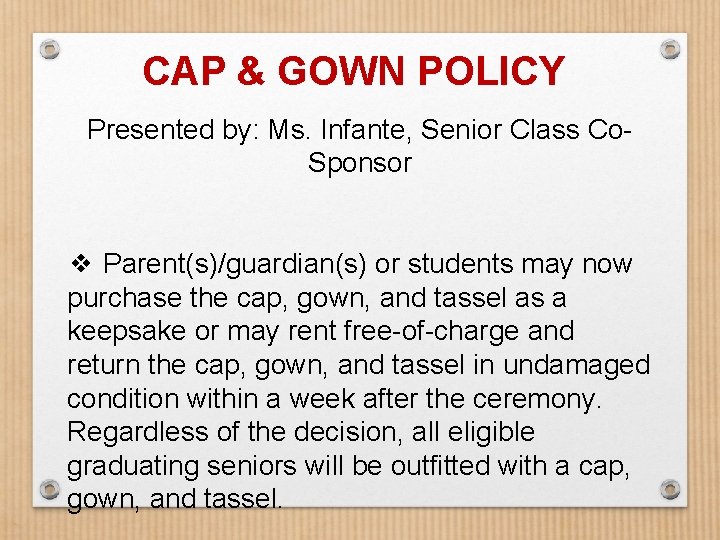 CAP & GOWN POLICY

Presented by: Ms. Infante, Senior Class Co-Sponsor

❖ Parent(s)/guardian(s) or students may now purchase the cap, gown, and tassel as a keepsake or may rent free-of-charge and return the cap, gown, and tassel in undamaged condition within a week after the ceremony. Regardless of the decision, all eligible graduating seniors will be outfitted with a cap, gown, and tassel.